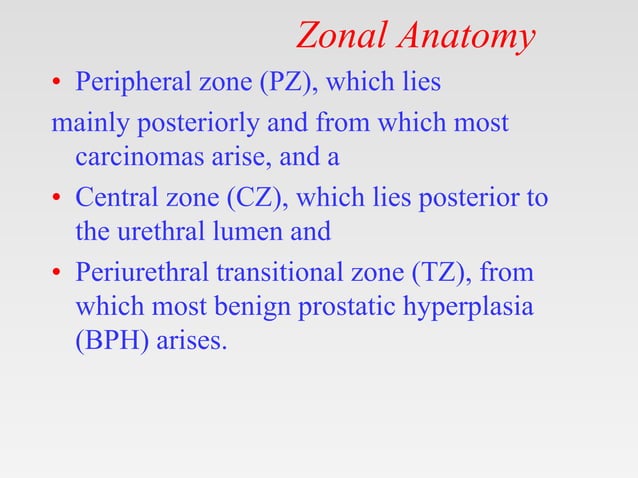 Zonal Anatomy

• Peripheral zone (PZ), which lies mainly posteriorly and from which most carcinomas arise, and a

• Central zone (CZ), which lies posterior to the urethral lumen and

• Periurethral transitional zone (TZ), from which most benign prostatic hyperplasia (BPH) arises.